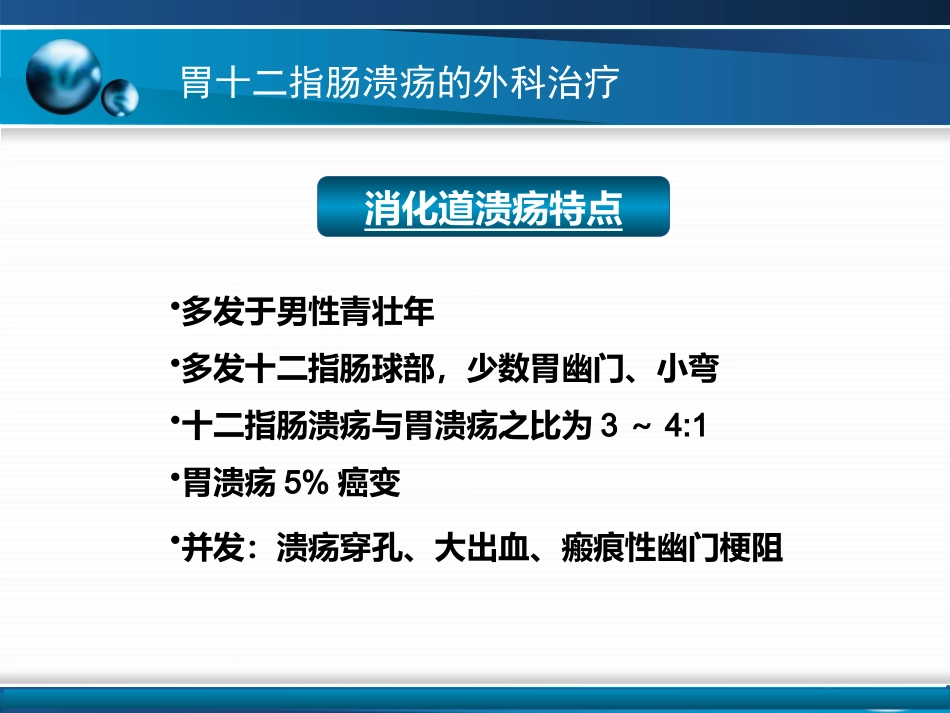 胃十二指肠溃疡的外科治疗

消化道溃疡特点

•多发于男性青壮年

•多发十二指肠球部，少数胃幽门、小弯

•十二指肠溃疡与胃溃疡之比为 3 ～ 4:1

•胃溃疡 5% 癌变

•并发：溃疡穿孔、大出血、瘢痕性幽门梗阻